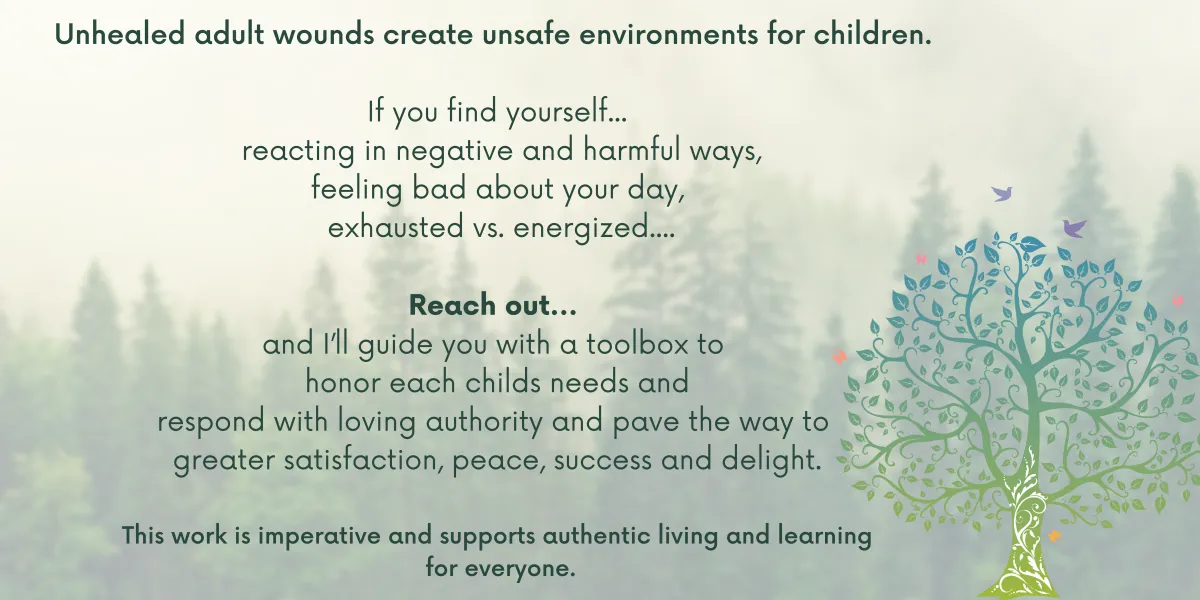 Unhealed adult wounds create unsafe environments for children.

If you find yourself...
reacting in negative and harmful ways,
feeling bad about your day,
exhausted vs. energized....

Reach out...
and I'll guide you with a toolbox to
honor each childs needs and
respond with loving authority and pave the way to
greater satisfaction, peace, success and delight.

This work is imperative and supports authentic living and learning for everyone.